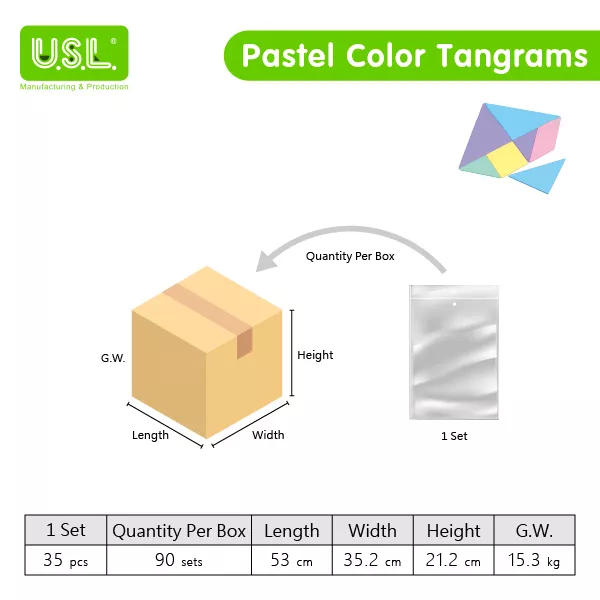 U.S.L.®
Manufacturing & Production

Pastel Color Tangrams

Quantity Per Box

G.W.

Height

Length

Width

1 Set

| 1 Set | Quantity Per Box | Length | Width | Height | G.W. |
|---|---|---|---|---|---|
| 35 pcs | 90 sets | 53 cm | 35.2 cm | 21.2 cm | 15.3 kg |